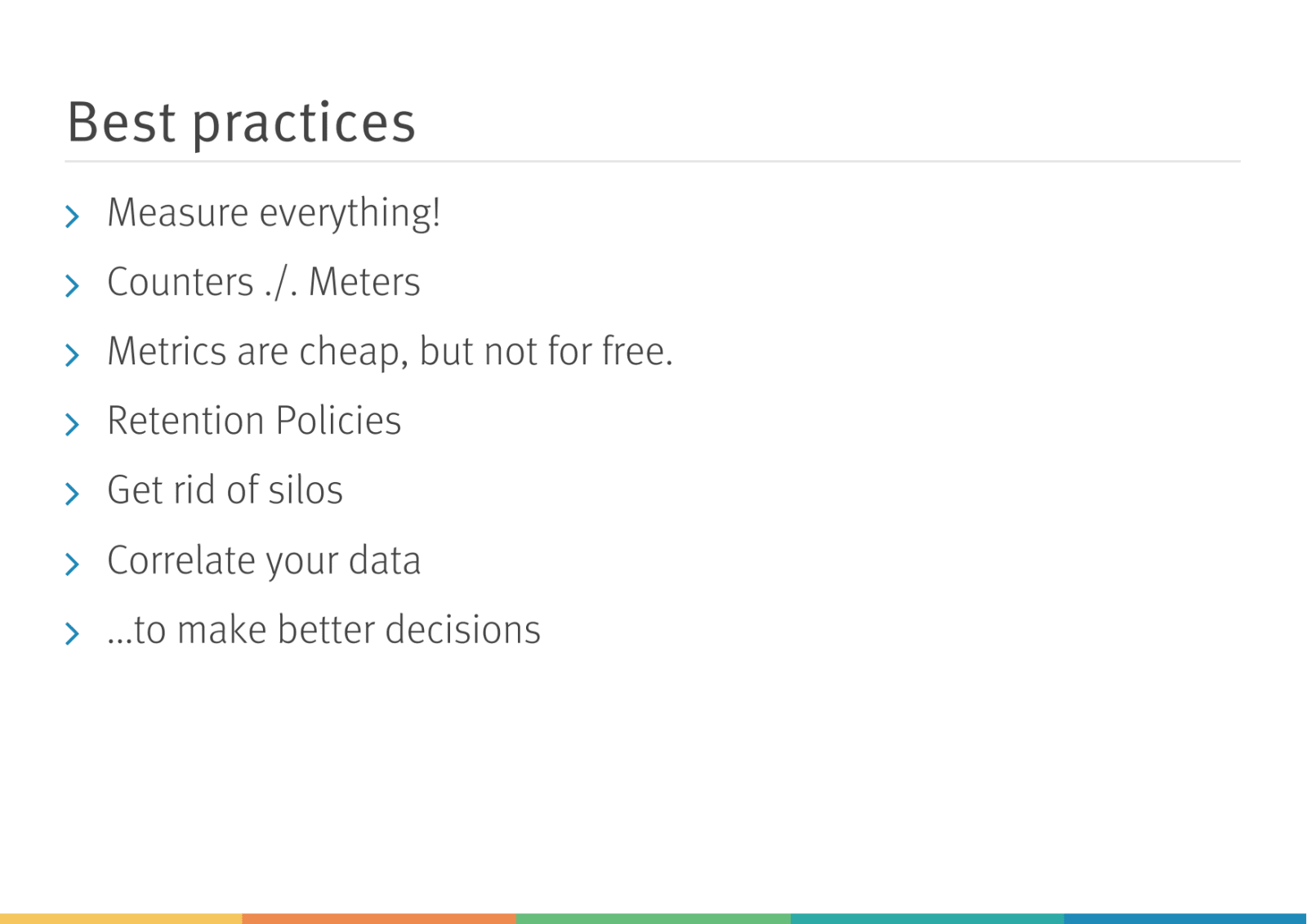 Best practices

› Measure everything!
› Counters ./. Meters
› Metrics are cheap, but not for free.
› Retention Policies
› Get rid of silos
› Correlate your data
› ...to make better decisions